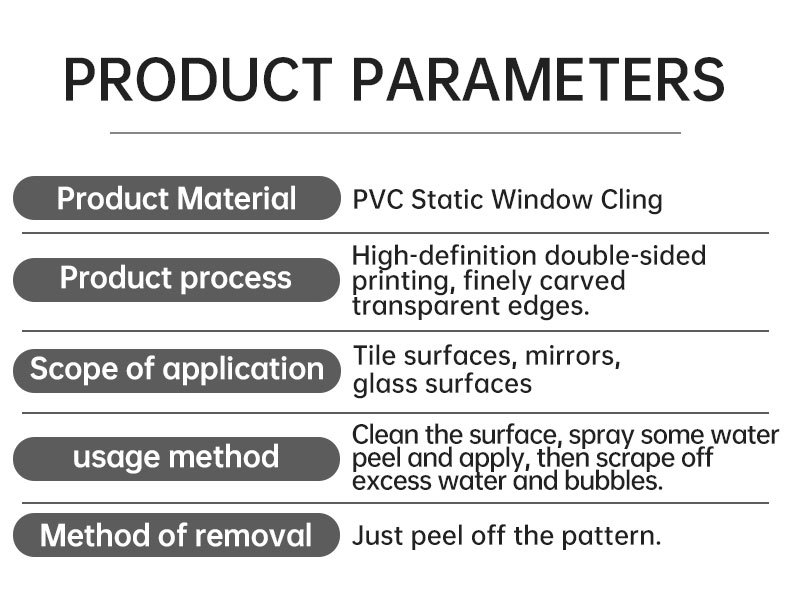 PRODUCT PARAMETERS

| Product Material | PVC Static Window Cling |
|---|---|
| Product process | High-definition double-sided printing, finely carved transparent edges. |
| Scope of application | Tile surfaces, mirrors, glass surfaces |
| usage method | Clean the surface, spray some water peel and apply, then scrape off excess water and bubbles. |
| Method of removal | Just peel off the pattern. |